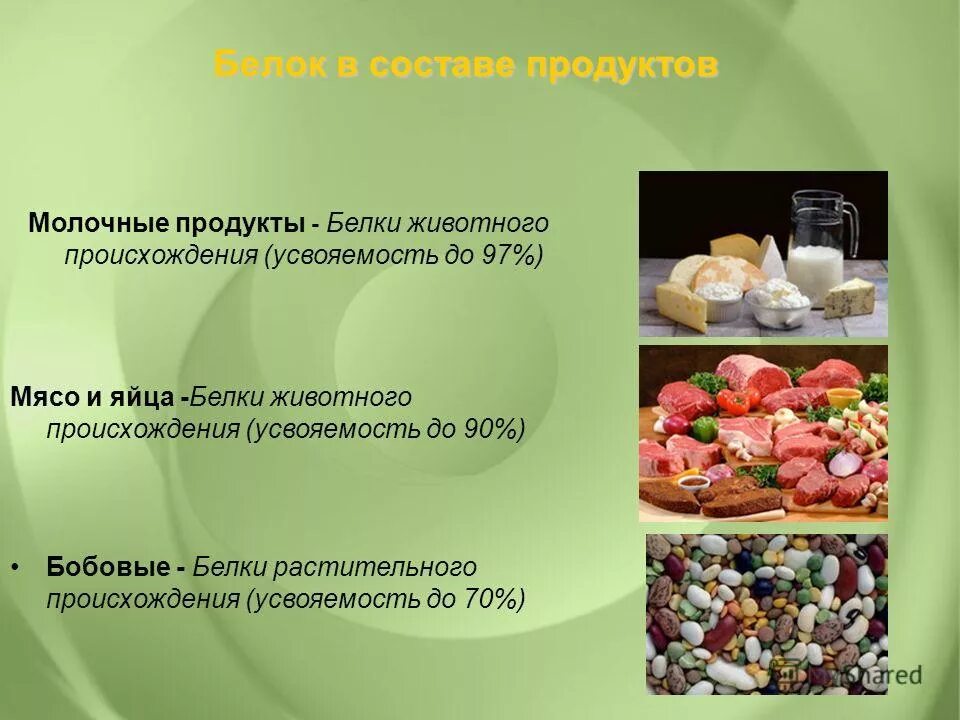 Белок в составе продуктов

Молочные продукты - Белки животного происхождения (усвояемость до 97%)

Мясо и яйца -Белки животного происхождения (усвояемость до 90%)

• Бобовые - Белки растительного происхождения (усвояемость до 70%)

MyShared